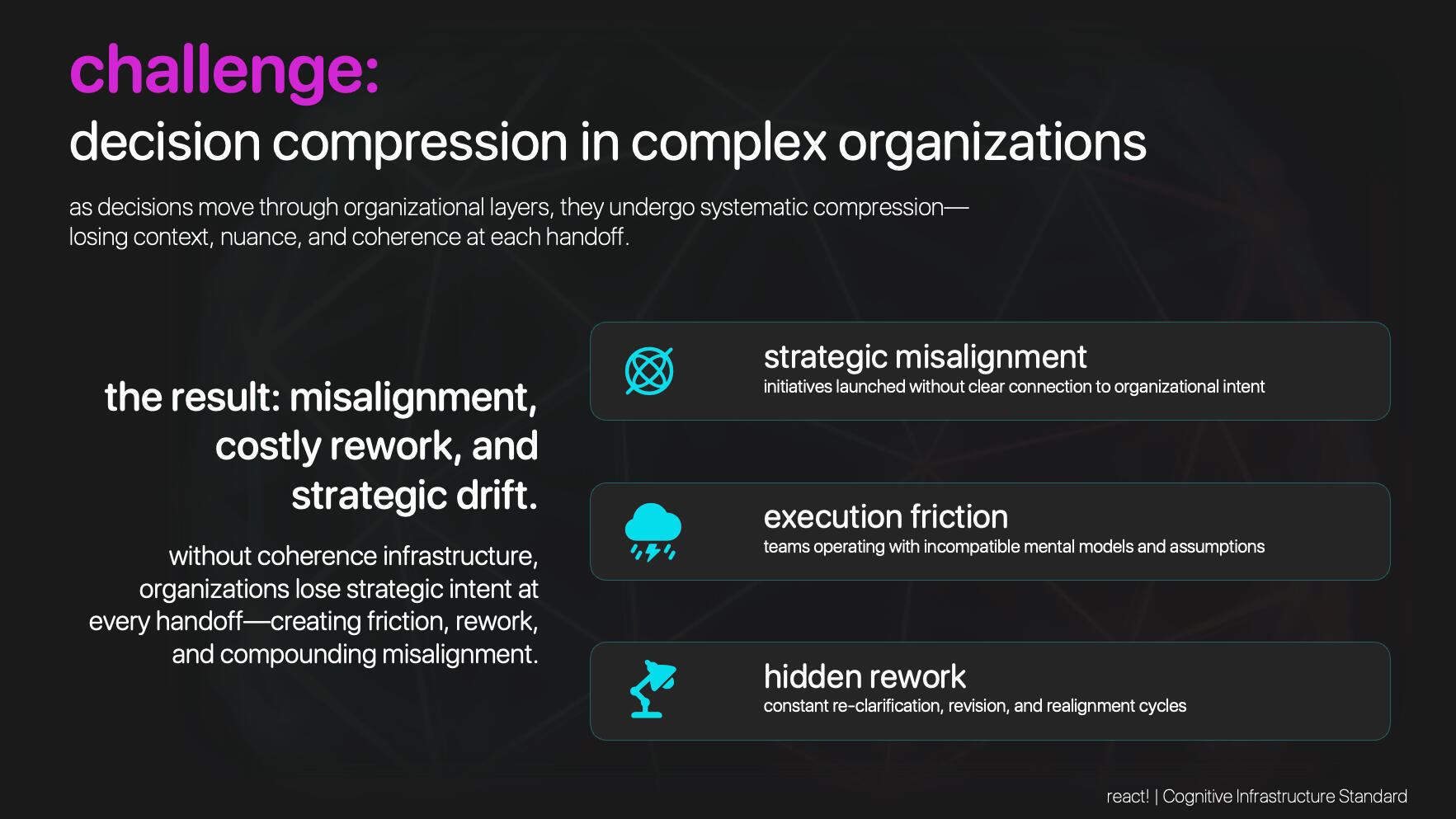 challenge:
decision compression in complex organizations

as decisions move through organizational layers, they undergo systematic compression—losing context, nuance, and coherence at each handoff.

the result: misalignment, costly rework, and strategic drift.

without coherence infrastructure, organizations lose strategic intent at every handoff—creating friction, rework, and compounding misalignment.

strategic misalignment
initiatives launched without clear connection to organizational intent

execution friction
teams operating with incompatible mental models and assumptions

hidden rework
constant re-clarification, revision, and realignment cycles

react! | Cognitive Infrastructure Standard